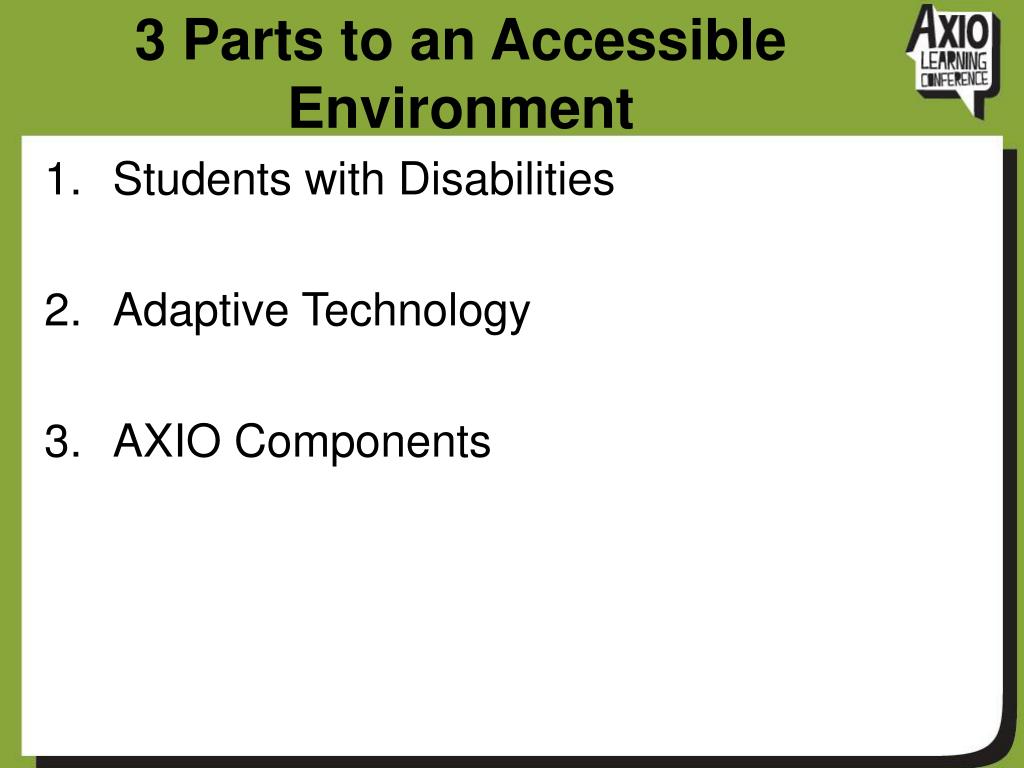 3 Parts to an Accessible Environment

AXIO LEARNING CONFERENCE

1. Students with Disabilities

2. Adaptive Technology

3. AXIO Components